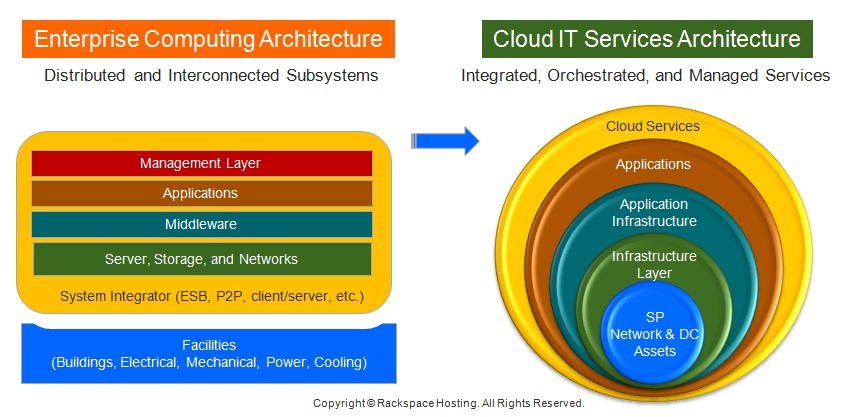 Enterprise Computing Architecture

Distributed and Interconnected Subsystems

Management Layer

Applications

Middleware

Server, Storage, and Networks

System Integrator (ESB, P2P, client/server, etc.)

Facilities
(Buildings, Electrical, Mechanical, Power, Cooling)

Cloud IT Services Architecture

Integrated, Orchestrated, and Managed Services

Cloud Services

Applications

Application Infrastructure

Infrastructure Layer

SP Network & DC Assets

Copyright © Rackspace Hosting. All Rights Reserved.